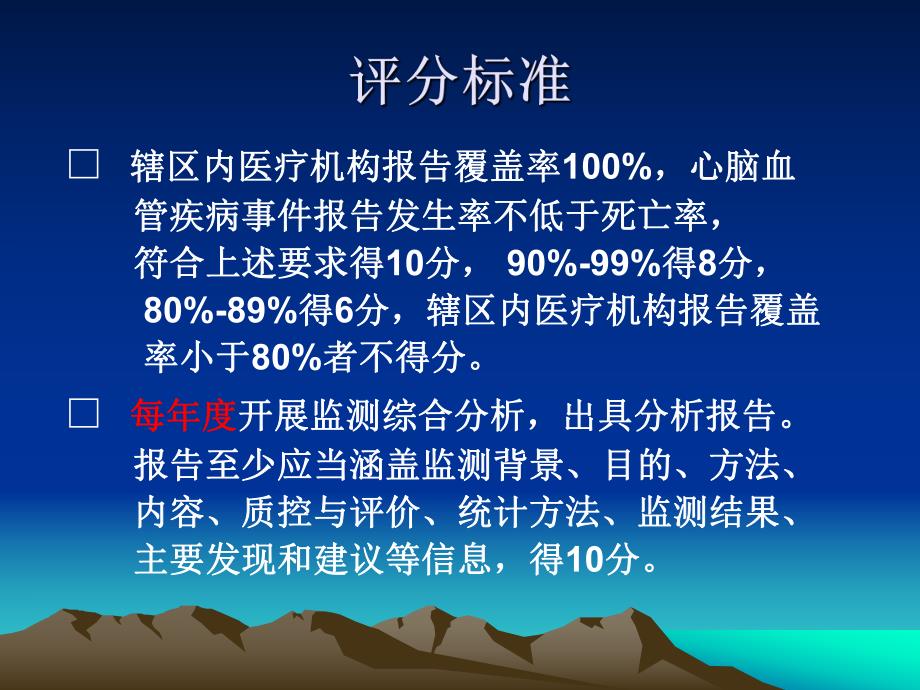 评分标准

□ 辖区内医疗机构报告覆盖率100%，心脑血管疾病事件报告发生率不低于死亡率，符合上述要求得10分， 90%-99%得8分，80%-89%得6分，辖区内医疗机构报告覆盖率小于80%者不得分。

□ 每年度开展监测综合分析，出具分析报告。报告至少应当涵盖监测背景、目的、方法、内容、质控与评价、统计方法、监测结果、主要发现和建议等信息，得10分。